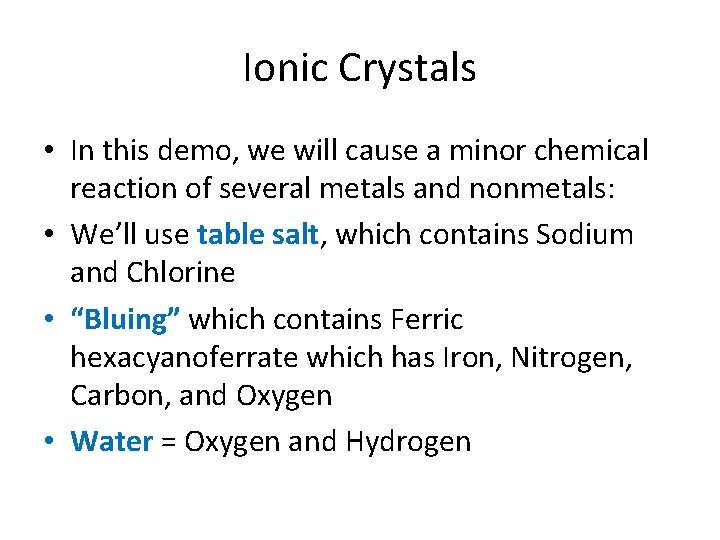 Ionic Crystals

• In this demo, we will cause a minor chemical reaction of several metals and nonmetals:

• We'll use table salt, which contains Sodium and Chlorine

• "Bluing" which contains Ferric hexacyanoferrate which has Iron, Nitrogen, Carbon, and Oxygen

• Water = Oxygen and Hydrogen